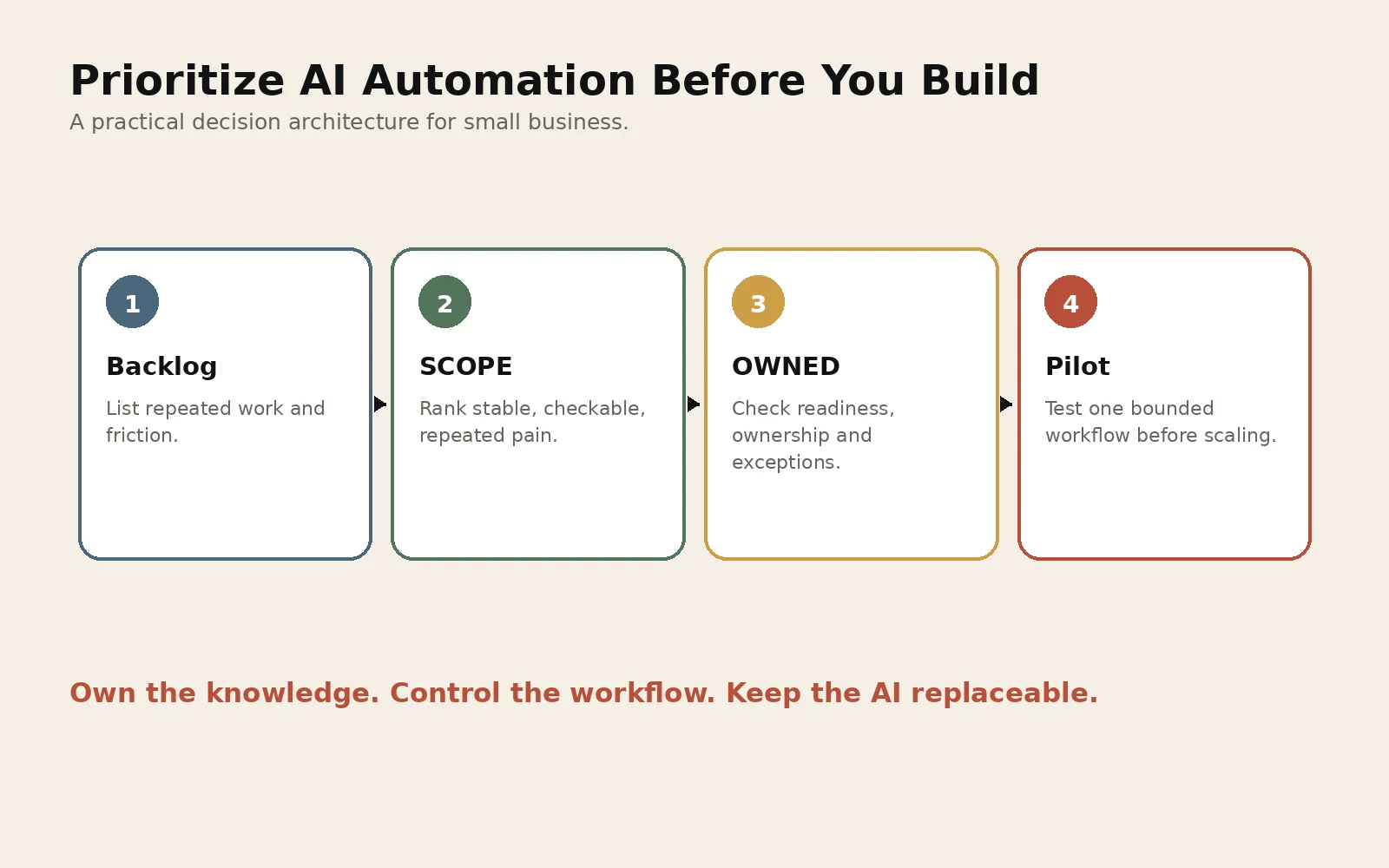 Prioritize AI Automation Before You Build

A practical decision architecture for small business.

1

Backlog

List repeated work and friction.

2

SCOPE

Rank stable, checkable, repeated pain.

3

OWNED

Check readiness, ownership and exceptions.

4

Pilot

Test one bounded workflow before scaling.

Own the knowledge. Control the workflow. Keep the AI replaceable.